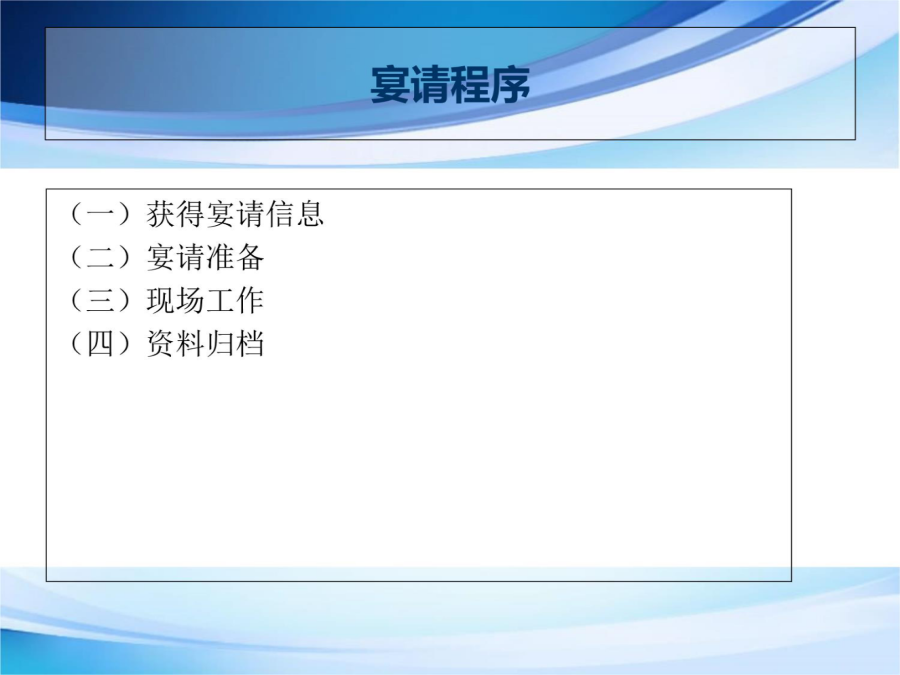 宴请程序

（一）获得宴请信息
（二）宴请准备
（三）现场工作
（四）资料归档